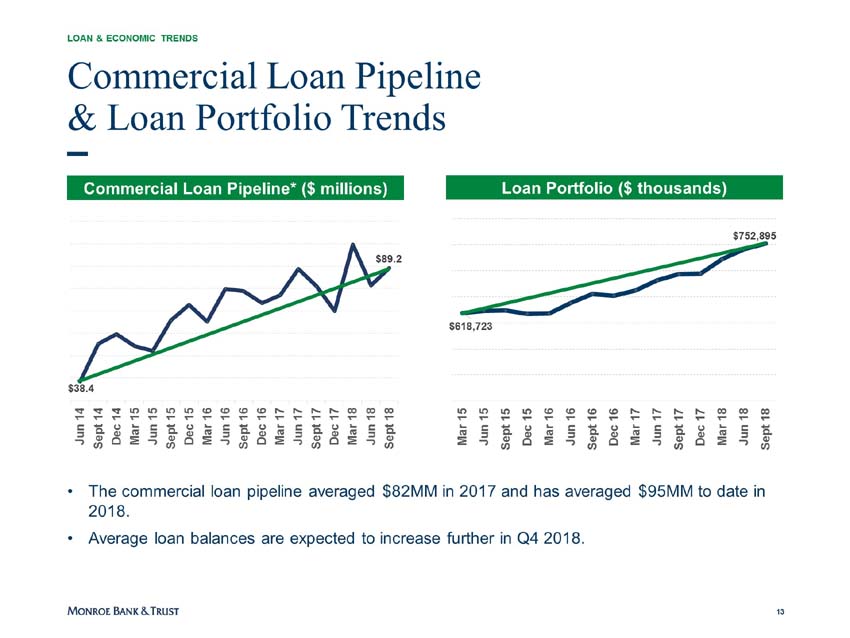 LOAN & ECONOMIC TRENDS

Commercial Loan Pipeline & Loan Portfolio Trends

Commercial Loan Pipeline* ($ millions)

$89.2

$38.4

Jun 14
Sept 14
Dec 14
Mar 15
Jun 15
Sept 15
Dec 15
Mar 16
Jun 16
Sept 16
Dec 16
Mar 17
Jun 17
Sept 17
Dec 17
Mar 18
Jun 18
Sept 18

Loan Portfolio ($ thousands)

$752,895

$618,723

Mar 15
Jun 15
Sept 15
Dec 15
Mar 16
Jun 16
Sept 16
Dec 16
Mar 17
Jun 17
Sept 17
Dec 17
Mar 18
Jun 18
Sept 18

• The commercial loan pipeline averaged $82MM in 2017 and has averaged $95MM to date in 2018.

• Average loan balances are expected to increase further in Q4 2018.

MONROE BANK & TRUST

13